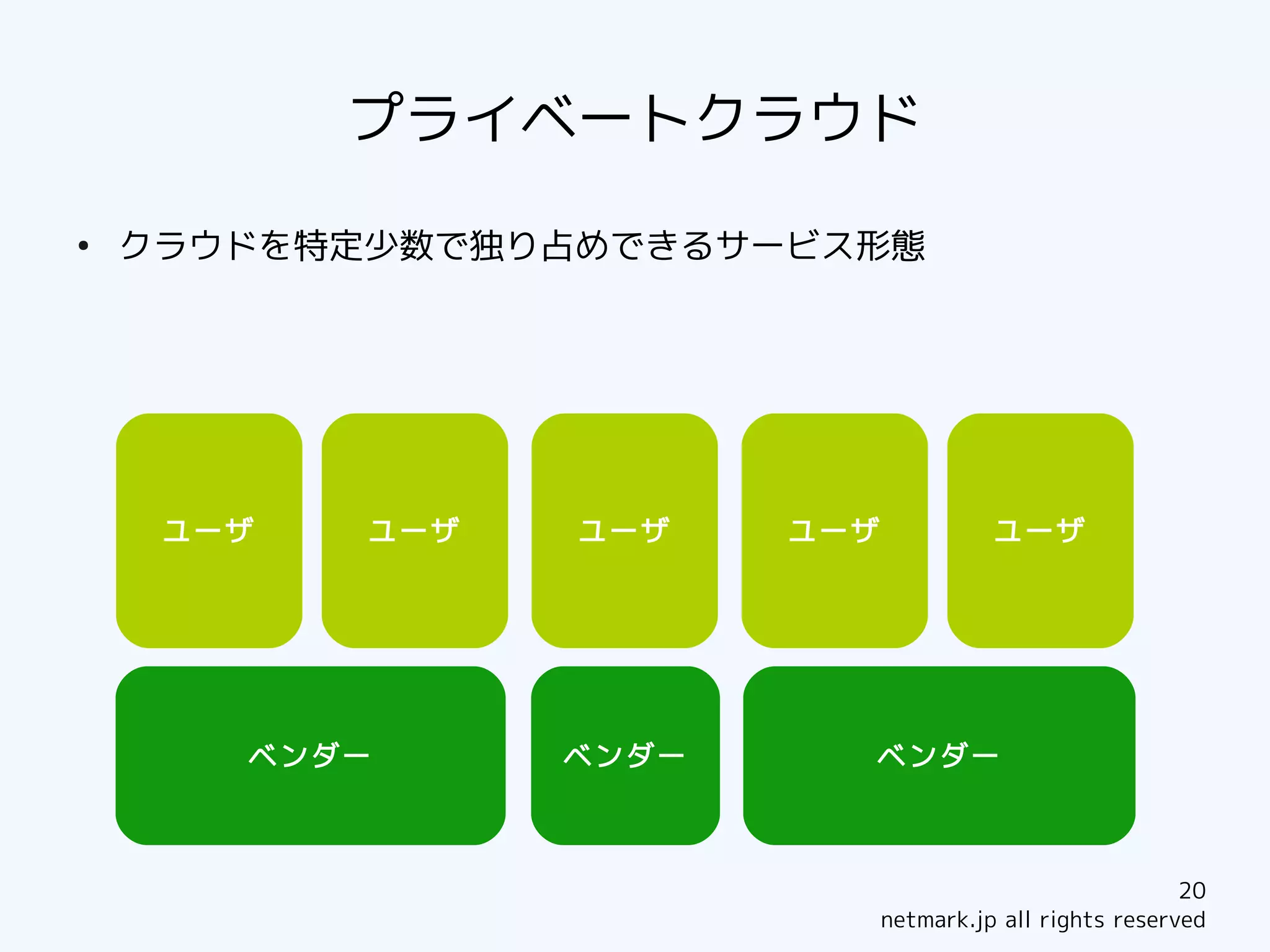 プライベートクラウド

• クラウドを特定少数で独り占めできるサービス形態

ユーザ

ユーザ

ユーザ

ユーザ

ユーザ

ベンダー

ベンダー

ベンダー

20
netmark.jp all rights reserved